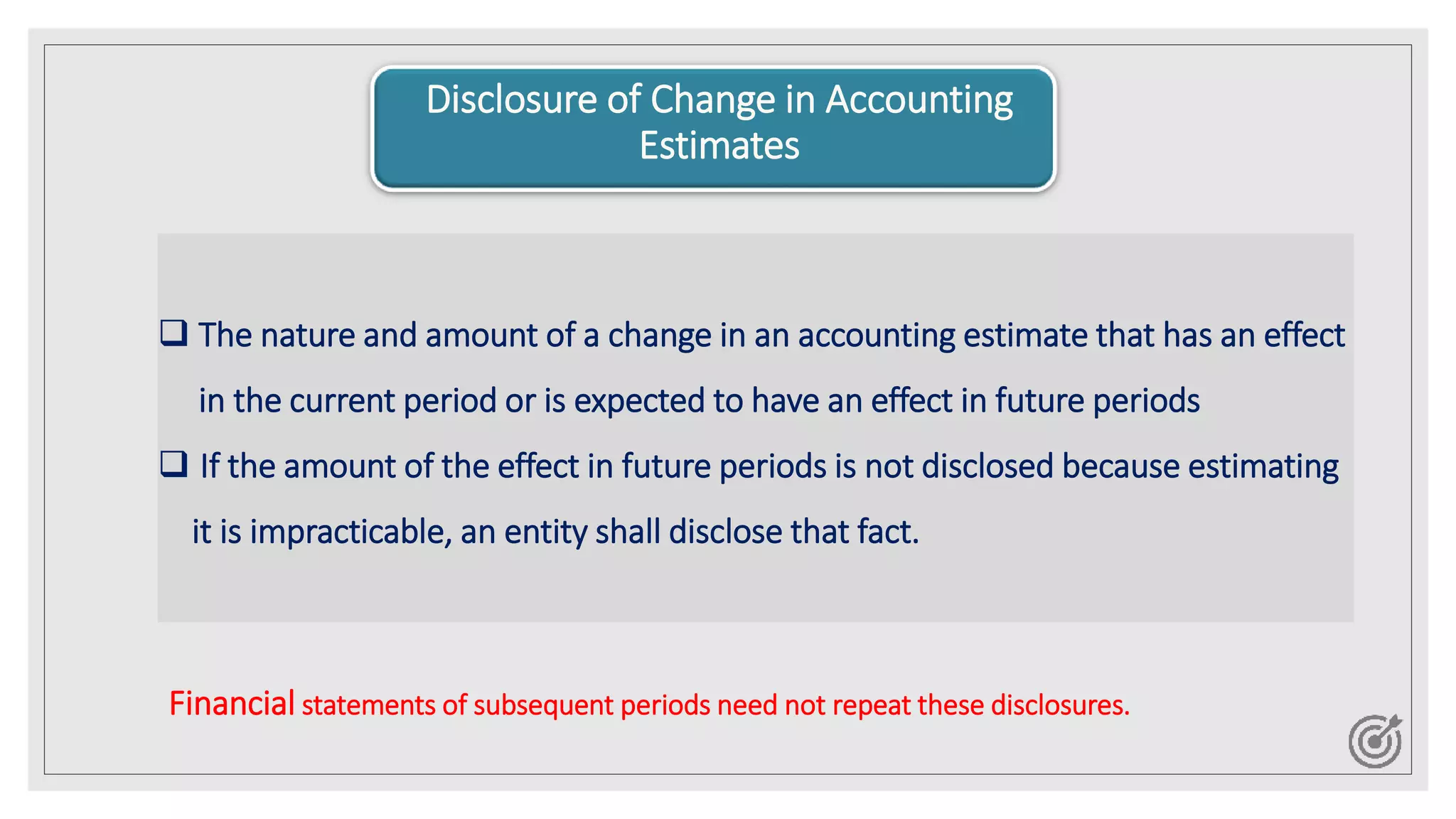 Disclosure of Change in Accounting Estimates

❑ The nature and amount of a change in an accounting estimate that has an effect in the current period or is expected to have an effect in future periods

❑ If the amount of the effect in future periods is not disclosed because estimating it is impracticable, an entity shall disclose that fact.

Financial statements of subsequent periods need not repeat these disclosures.